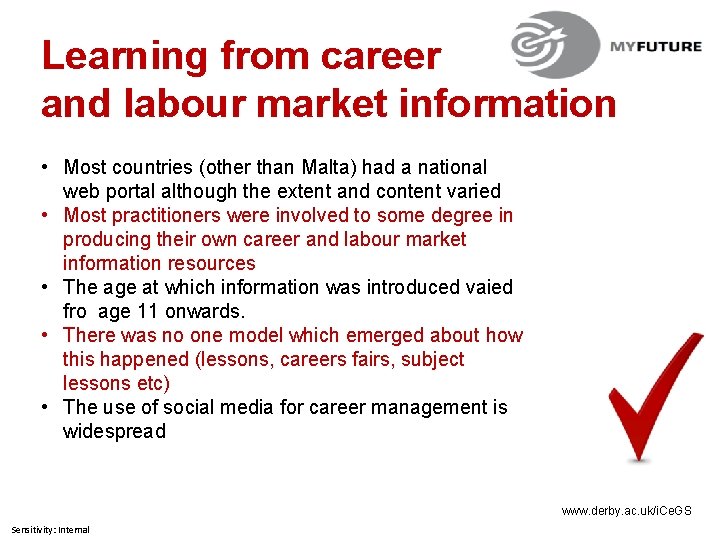 MYFUTURE

Learning from career and labour market information

• Most countries (other than Malta) had a national web portal although the extent and content varied
• Most practitioners were involved to some degree in producing their own career and labour market information resources
• The age at which information was introduced vaied fro age 11 onwards.
• There was no one model which emerged about how this happened (lessons, careers fairs, subject lessons etc)
• The use of social media for career management is widespread

www.derby.ac.uk/iCeGS

Sensitivity: Internal